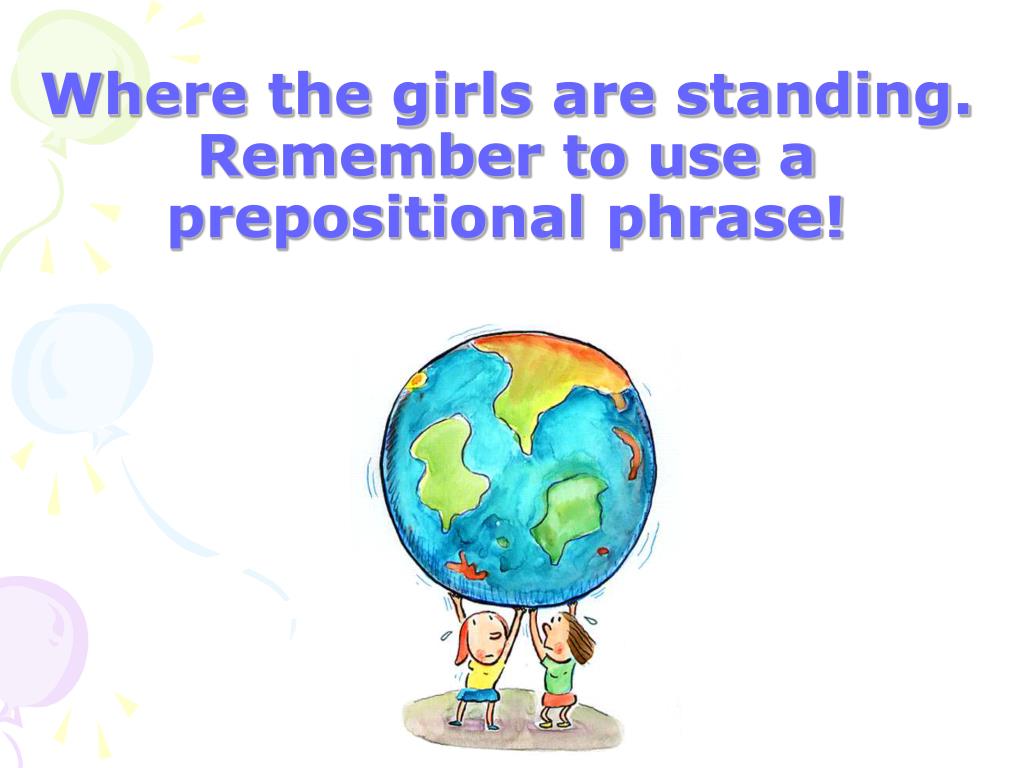 Where the girls are standing. Remember to use a prepositional phrase!